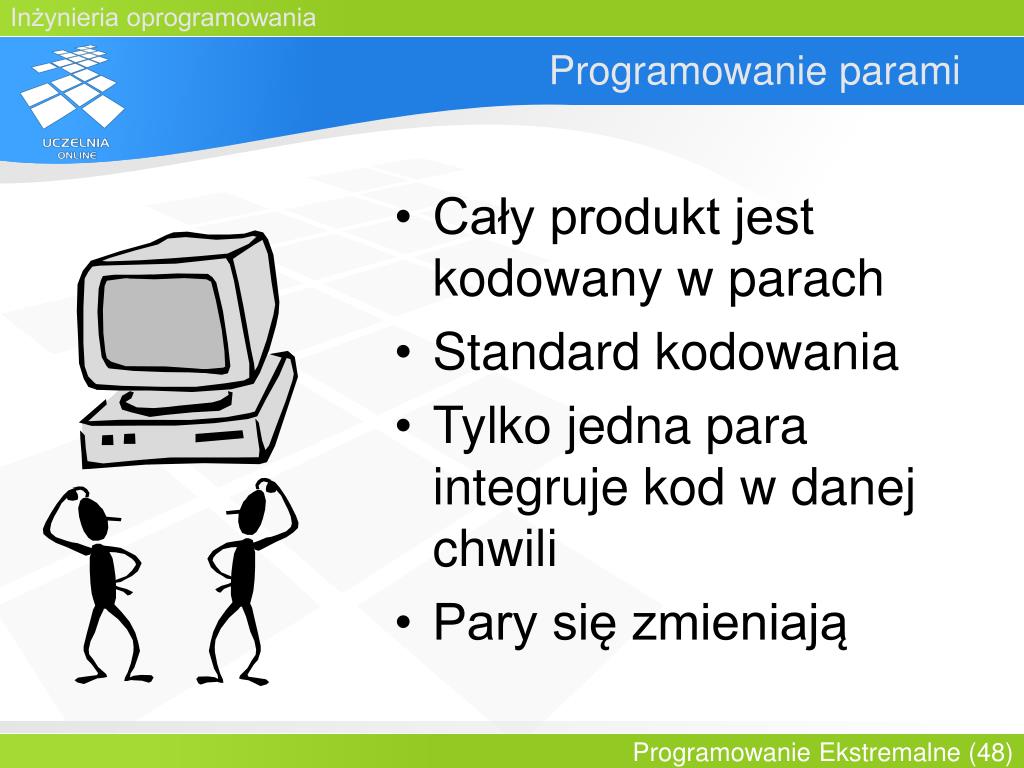 Inżynieria oprogramowania

UCZELNIA ONLINE

Programowanie parami

• Cały produkt jest kodowany w parach
• Standard kodowania
• Tylko jedna para integruje kod w danej chwili
• Pary się zmieniają

Programowanie Ekstremalne (48)